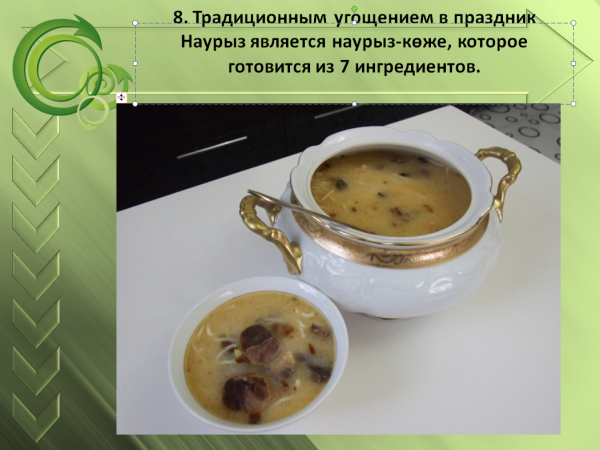 8. Традиционным угощением в праздник Наурыз является наурыз-көже, которое готовится из 7 ингредиентов.